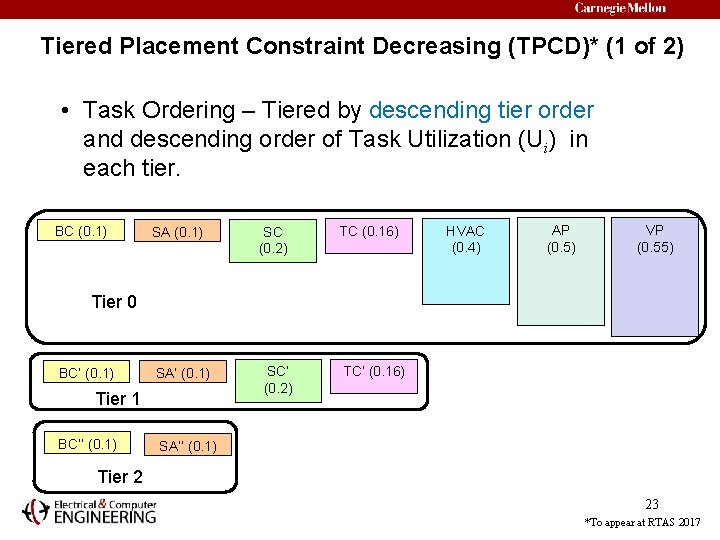 Carnegie Mellon

Tiered Placement Constraint Decreasing (TPCD)* (1 of 2)

• Task Ordering – Tiered by descending tier order and descending order of Task Utilization ($U_i$) in each tier.

BC (0.1)
SA (0.1)
SC (0.2)
TC (0.16)
HVAC (0.4)
AP (0.5)
VP (0.55)
Tier 0

BC' (0.1)
SA' (0.1)
SC' (0.2)
TC' (0.16)
Tier 1

BC'' (0.1)
SA'' (0.1)
Tier 2

Electrical & Computer ENGINEERING

23

*To appear at RTAS 2017